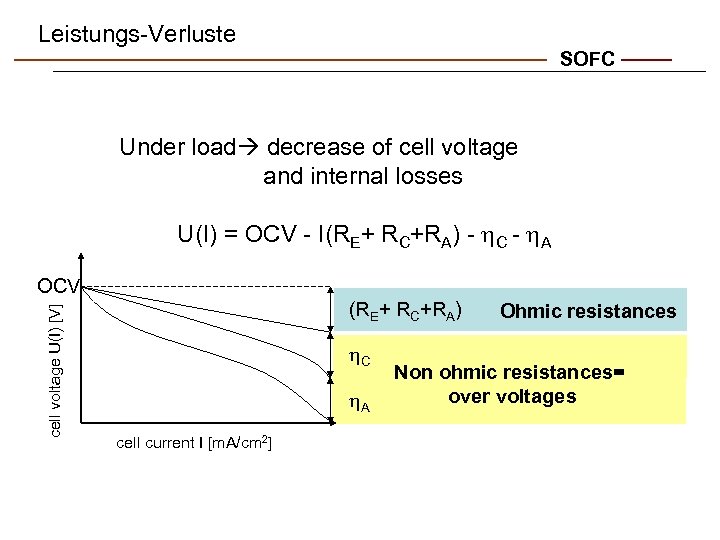 Leistungs-Verluste

SOFC

Under load→ decrease of cell voltage and internal losses

$U(I) = OCV - I(R_E + R_C + R_A) - \eta_C - \eta_A$

OCV

cell voltage U(I) [V]

cell current I [mA/cm$^2$]

$(R_E + R_C + R_A)$ Ohmic resistances

$\eta_C$

$\eta_A$

Non ohmic resistances= over voltages